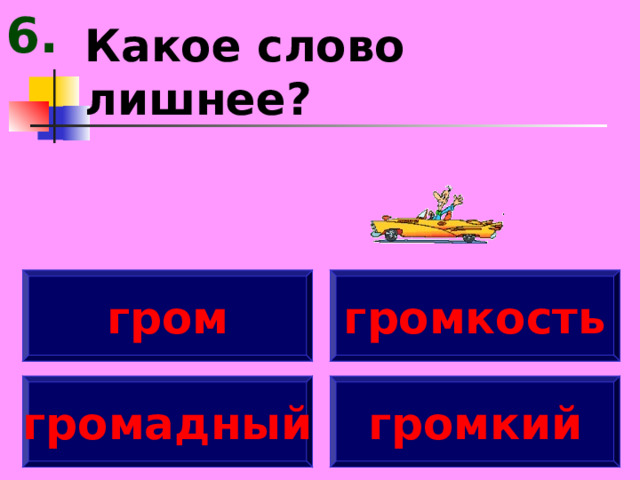 6. Какое слово лишнее?

гром

громкость

громадный

громкий